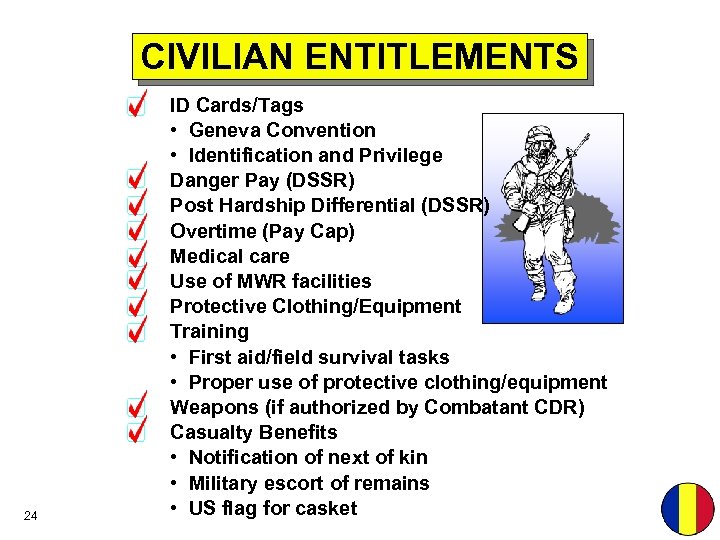 CIVILIAN ENTITLEMENTS

ID Cards/Tags
• Geneva Convention
• Identification and Privilege
Danger Pay (DSSR)
Post Hardship Differential (DSSR)
Overtime (Pay Cap)
Medical care
Use of MWR facilities
Protective Clothing/Equipment
Training
• First aid/field survival tasks
• Proper use of protective clothing/equipment
Weapons (if authorized by Combatant CDR)
Casualty Benefits
• Notification of next of kin
• Military escort of remains
• US flag for casket

24